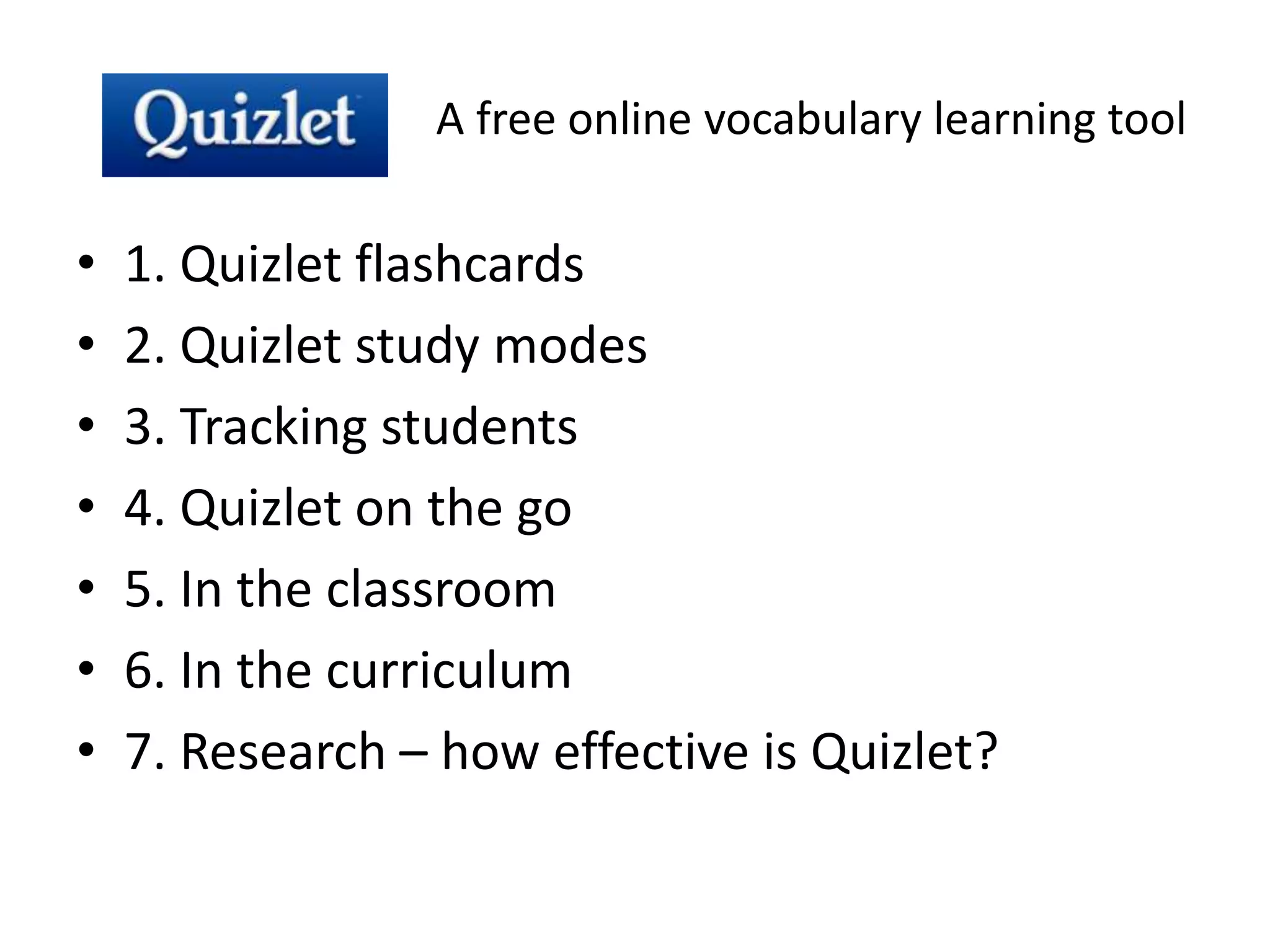 Quizlet

A free online vocabulary learning tool

• 1. Quizlet flashcards
• 2. Quizlet study modes
• 3. Tracking students
• 4. Quizlet on the go
• 5. In the classroom
• 6. In the curriculum
• 7. Research – how effective is Quizlet?